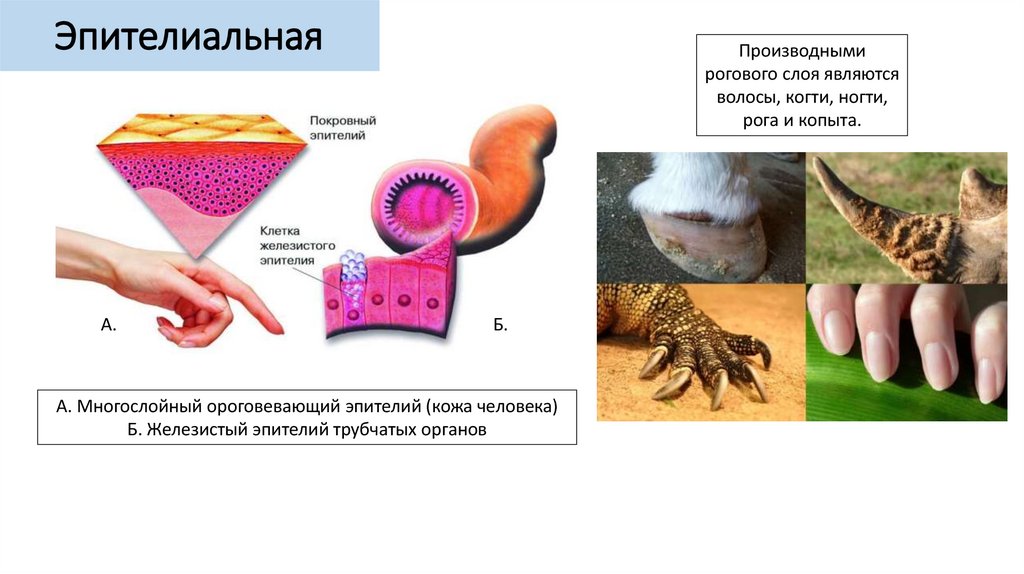 Эпителиальная

Производными рогового слоя являются волосы, когти, ногти, рога и копыта.

Покровный эпителий

Клетка железистого эпителия

А.

Б.

А. Многослойный ороговевающий эпителий (кожа человека)
Б. Железистый эпителий трубчатых органов